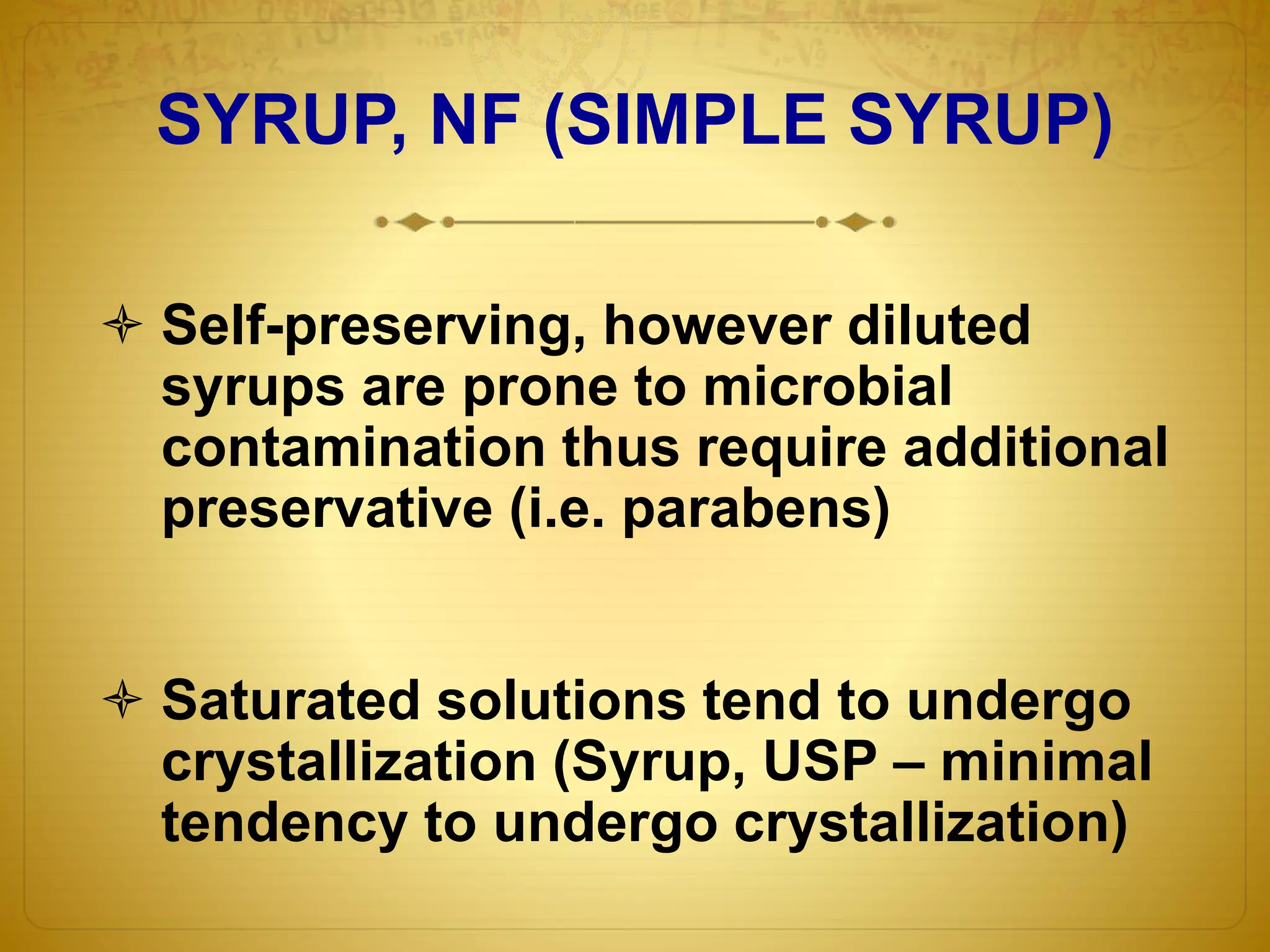 SYRUP, NF (SIMPLE SYRUP)

Self-preserving, however diluted syrups are prone to microbial contamination thus require additional preservative (i.e. parabens)

Saturated solutions tend to undergo crystallization (Syrup, USP – minimal tendency to undergo crystallization)